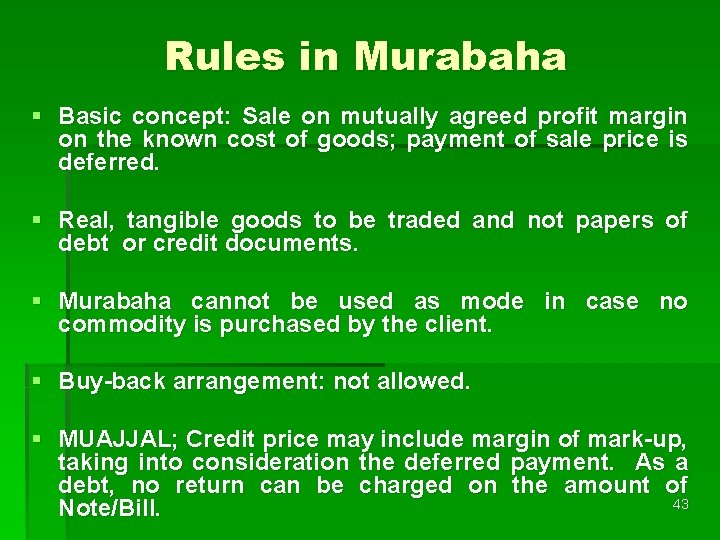 Rules in Murabaha

• Basic concept: Sale on mutually agreed profit margin on the known cost of goods; payment of sale price is deferred.

• Real, tangible goods to be traded and not papers of debt or credit documents.

• Murabaha cannot be used as mode in case no commodity is purchased by the client.

• Buy-back arrangement: not allowed.

• MUAJJAL; Credit price may include margin of mark-up, taking into consideration the deferred payment. As a debt, no return can be charged on the amount of Note/Bill.

43